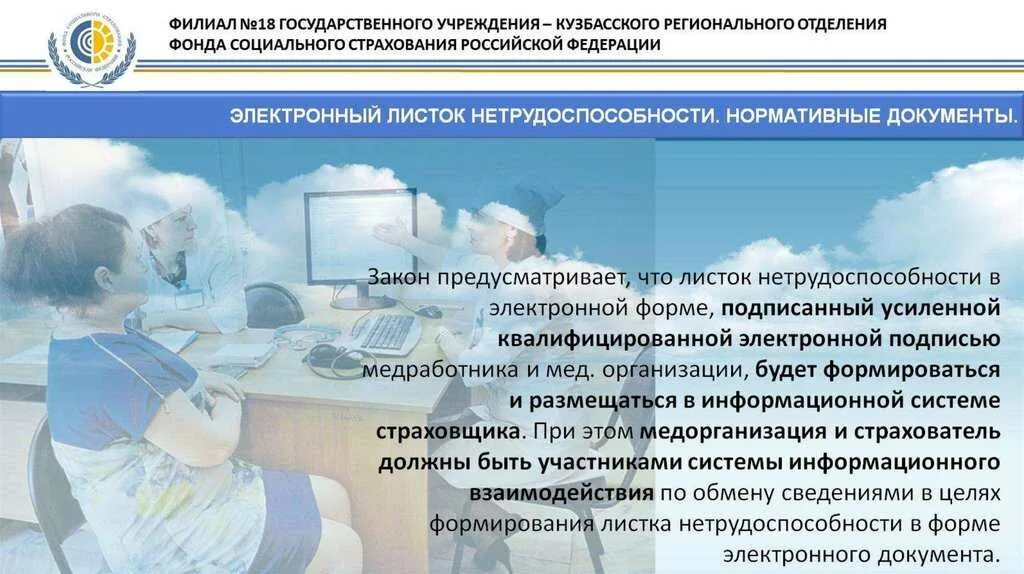 ФИЛИАЛ №18 ГОСУДАРСТВЕННОГО УЧРЕЖДЕНИЯ – КУЗБАССКОГО РЕГИОНАЛЬНОГО ОТДЕЛЕНИЯ ФОНДА СОЦИАЛЬНОГО СТРАХОВАНИЯ РОССИЙСКОЙ ФЕДЕРАЦИИ

ЭЛЕКТРОННЫЙ ЛИСТОК НЕТРУДОСПОСОБНОСТИ. НОРМАТИВНЫЕ ДОКУМЕНТЫ.

Закон предусматривает, что листок нетрудоспособности в электронной форме, подписанный усиленной квалифицированной электронной подписью медработника и мед. организации, будет формироваться и размещаться в информационной системе страховщика. При этом медорганизация и страхователь должны быть участниками системы информационного взаимодействия по обмену сведениями в целях формирования листка нетрудоспособности в форме электронного документа.